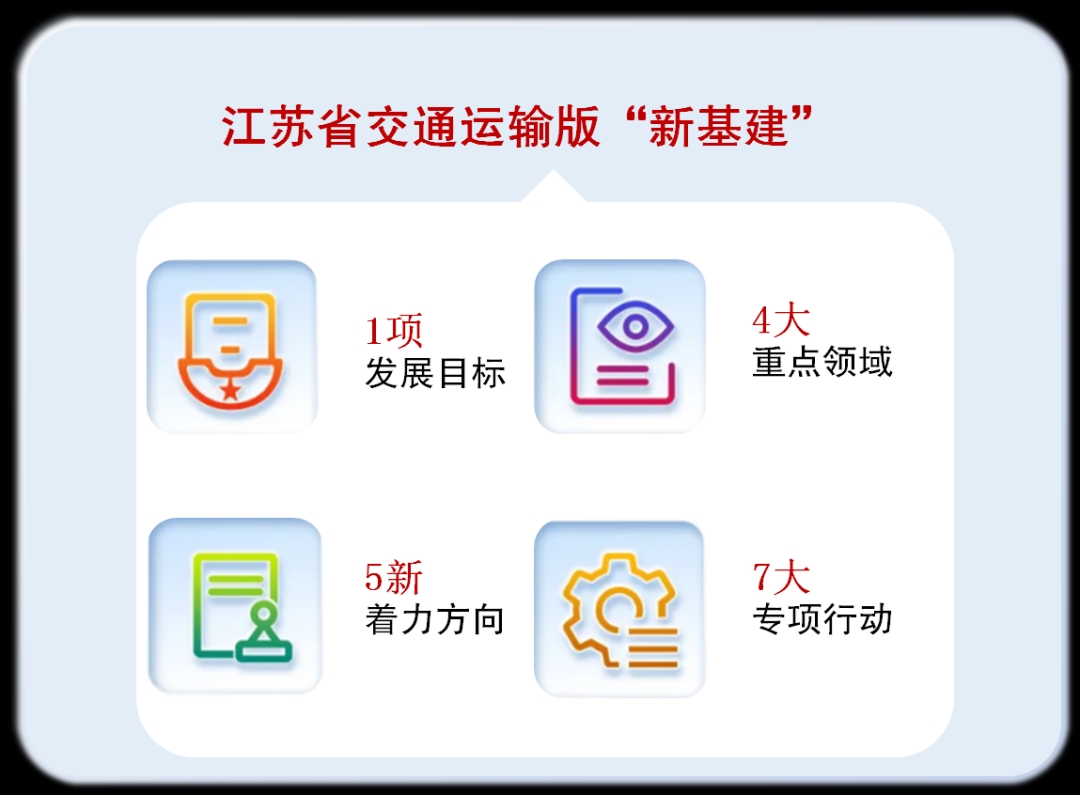 江苏省交通运输版“新基建”

1项
发展目标

4大
重点领域

5新
着力方向

7大
专项行动